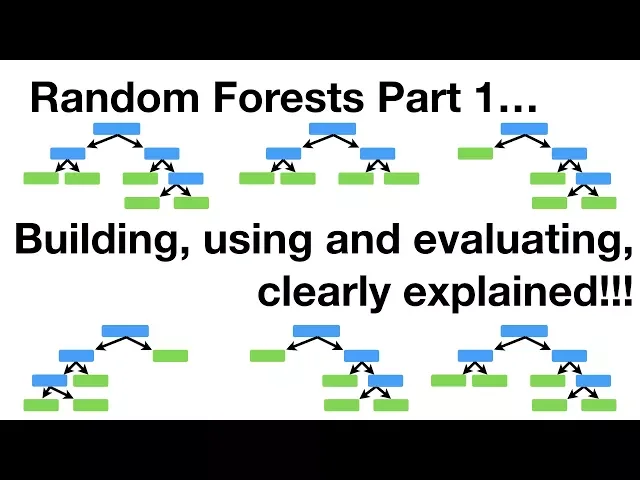 Random Forests Part 1…

Building, using and evaluating, clearly explained!!!